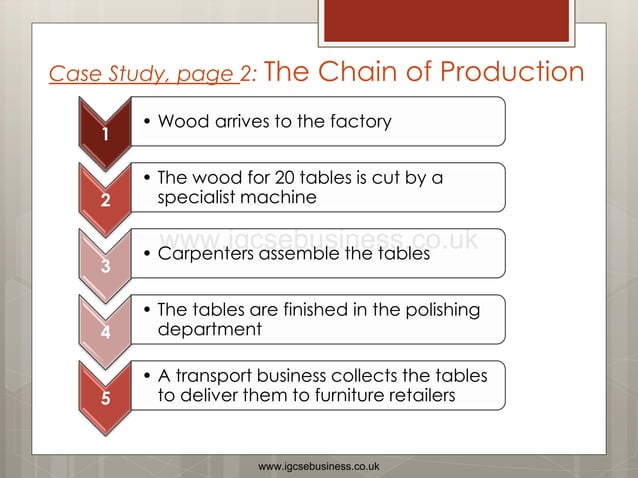 Case Study, page 2: The Chain of Production

1
• Wood arrives to the factory

2
• The wood for 20 tables is cut by a specialist machine

www.igcsebusiness.co.uk

3
• Carpenters assemble the tables

4
• The tables are finished in the polishing department

5
• A transport business collects the tables to deliver them to furniture retailers

www.igcsebusiness.co.uk